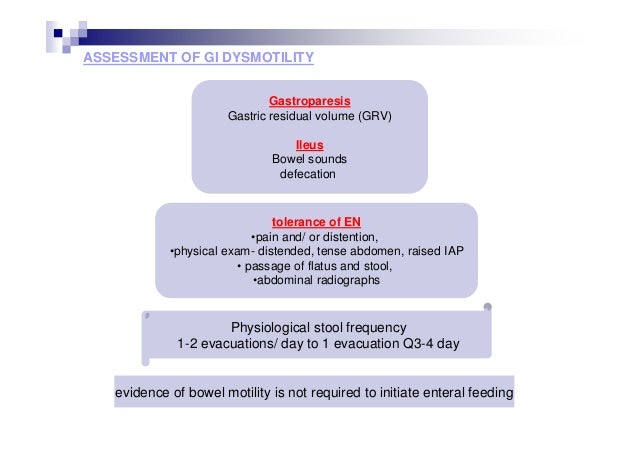 ASSESSMENT OF GI DYSMOTILITY

Gastroparesis
Gastric residual volume (GRV)

Ileus
Bowel sounds
defecation

tolerance of EN
•pain and/ or distention,
•physical exam- distended, tense abdomen, raised IAP
• passage of flatus and stool,
•abdominal radiographs

Physiological stool frequency
1-2 evacuations/ day to 1 evacuation Q3-4 day

evidence of bowel motility is not required to initiate enteral feeding